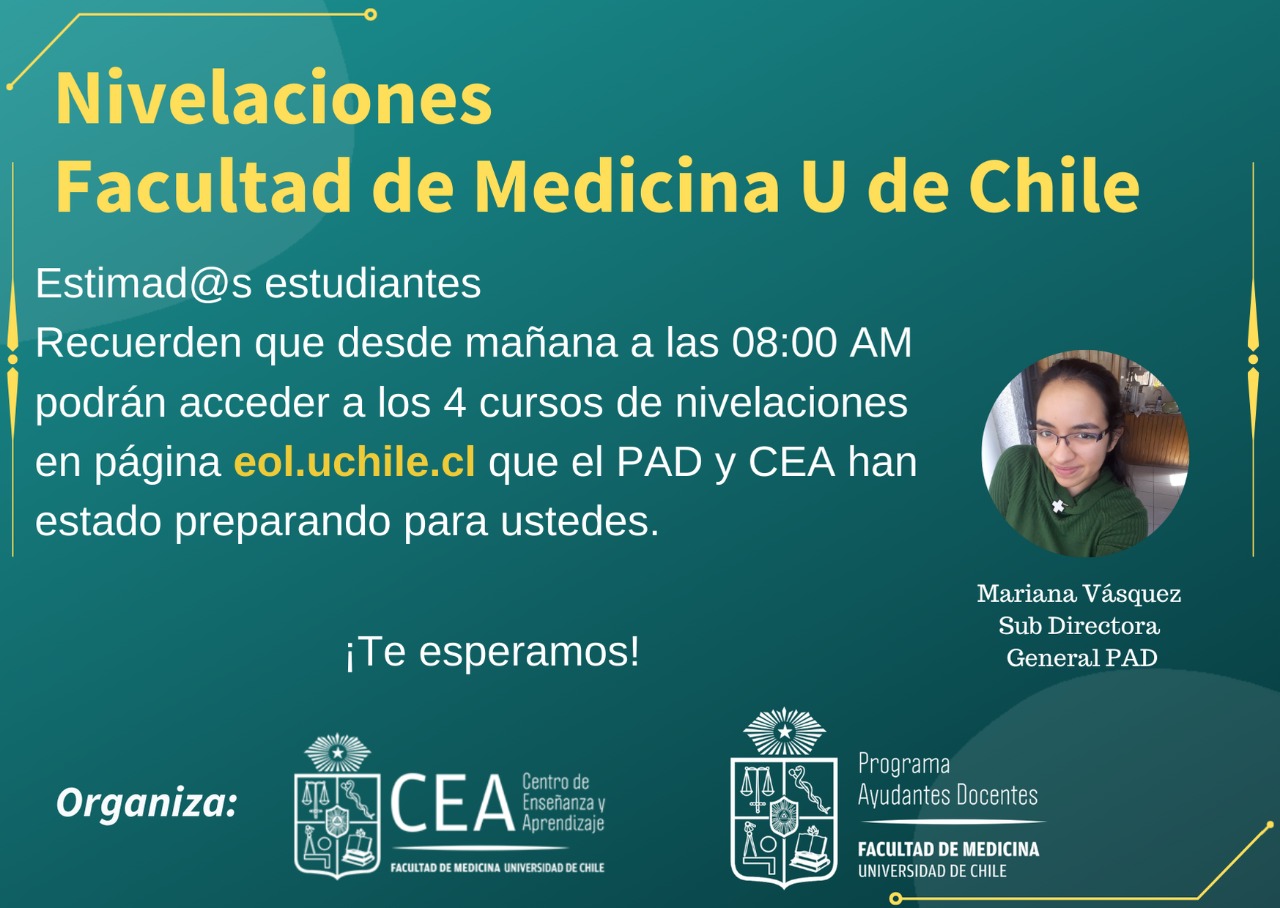 Nivelaciones
Facultad de Medicina U de Chile

Estimad@s estudiantes
Recuerden que desde mañana a las 08:00 AM podrán acceder a los 4 cursos de nivelaciones en página eol.uchile.cl que el PAD y CEA han estado preparando para ustedes.

¡Te esperamos!

Mariana Vásquez
Sub Directora
General PAD

Organiza:

CEA Centro de Enseñanza y Aprendizaje
FACULTAD DE MEDICINA UNIVERSIDAD DE CHILE

Programa Ayudantes Docentes
FACULTAD DE MEDICINA
UNIVERSIDAD DE CHILE